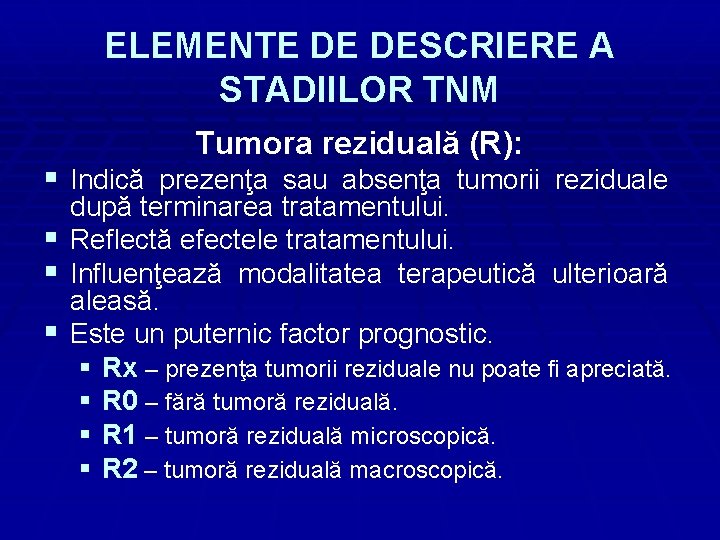 ELEMENTE DE DESCRIERE A STADIILOR TNM

Tumora reziduală (R):

▪ Indică prezenţa sau absenţa tumorii reziduale după terminarea tratamentului.
▪ Reflectă efectele tratamentului.
▪ Influenţează modalitatea terapeutică ulterioară aleasă.
▪ Este un puternic factor prognostic.
  ▪ Rx – prezenţa tumorii reziduale nu poate fi apreciată.
  ▪ R0 – fără tumoră reziduală.
  ▪ R1 – tumoră reziduală microscopică.
  ▪ R2 – tumoră reziduală macroscopică.